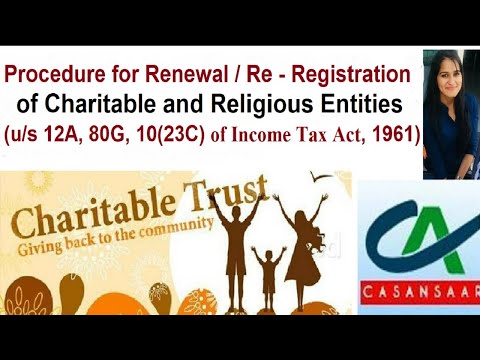 Procedure for Renewal / Re - Registration of Charitable and Religious Entities (u/s 12A, 80G, 10(23C) of Income Tax Act, 1961)

Charitable Trust
Giving back to the community

CA
CASANSAAR